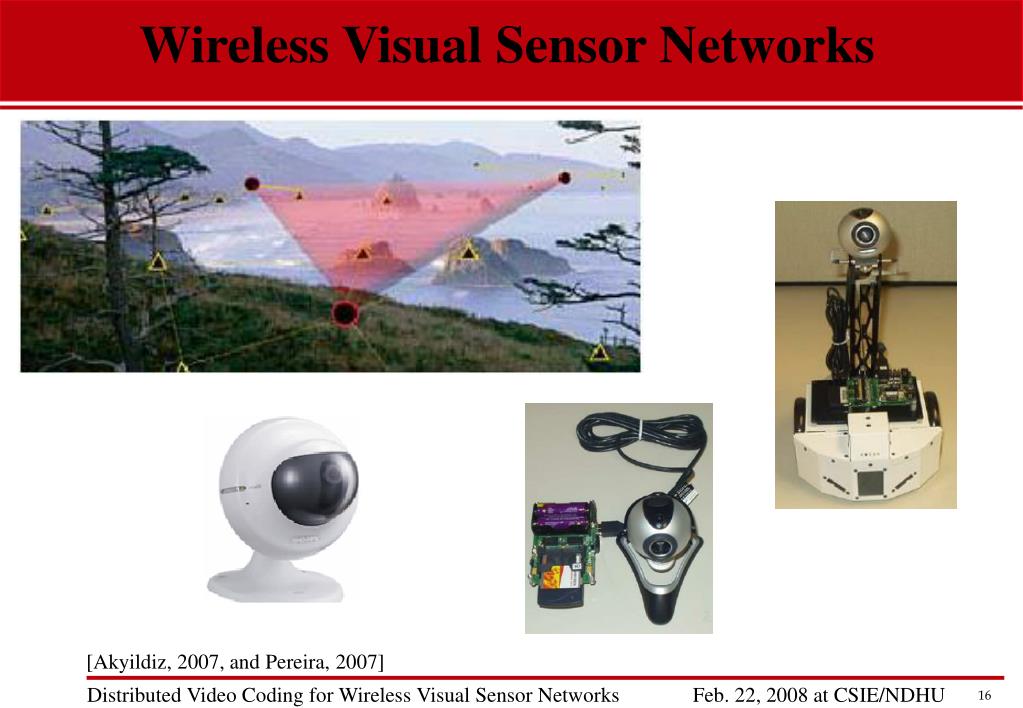 Wireless Visual Sensor Networks

[Akyildiz, 2007, and Pereira, 2007]

Distributed Video Coding for Wireless Visual Sensor Networks Feb. 22, 2008 at CSIE/NDHU 16